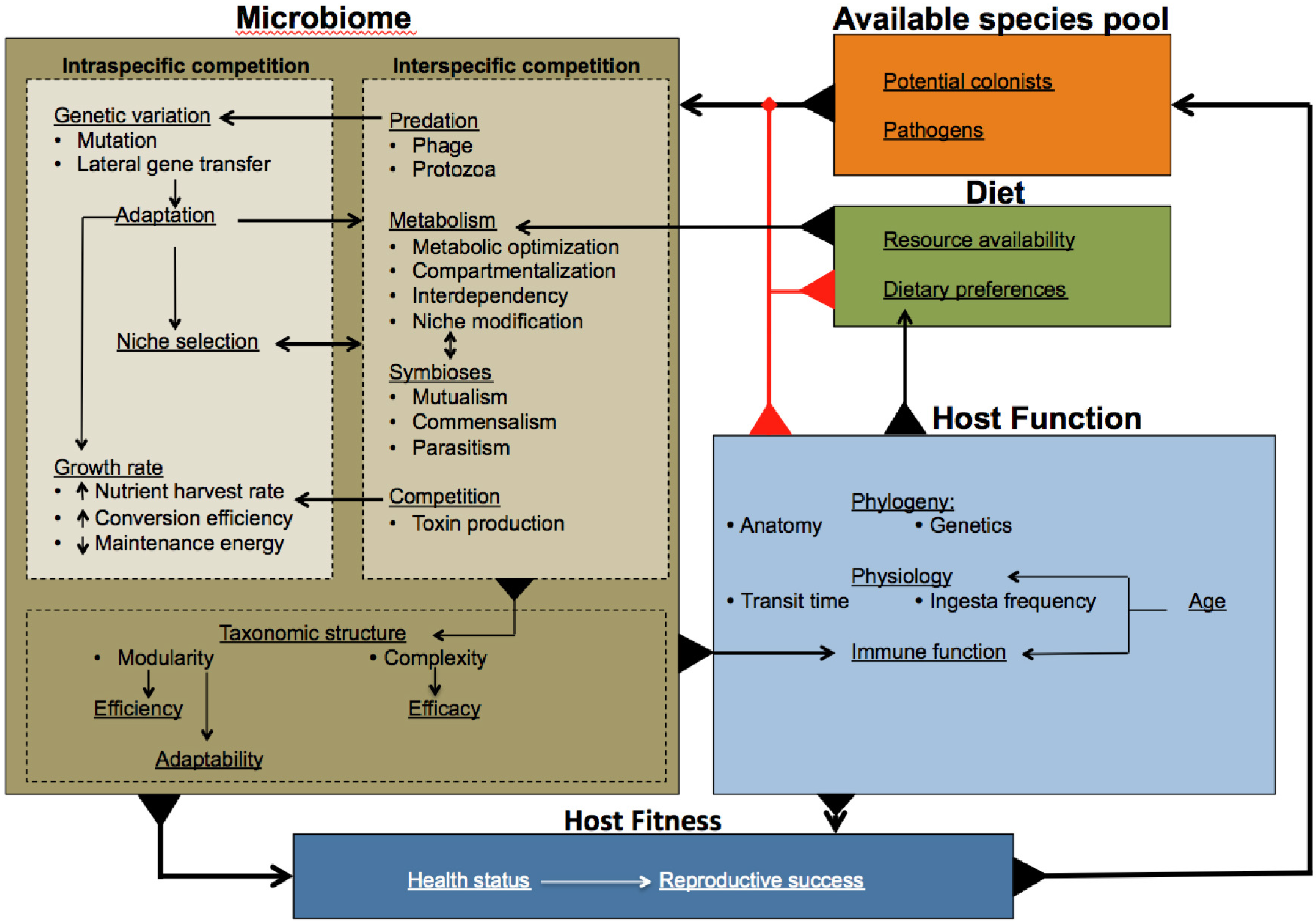 Microbiome

Intraspecific competition

Genetic variation
• Mutation
• Lateral gene transfer

Adaptation

Niche selection

Growth rate
• ↑ Nutrient harvest rate
• ↑ Conversion efficiency
• ↓ Maintenance energy

Interspecific competition

Predation
• Phage
• Protozoa

Metabolism
• Metabolic optimization
• Compartmentalization
• Interdependency
• Niche modification

Symbioses
• Mutualism
• Commensalism
• Parasitism

Competition
• Toxin production

Taxonomic structure
• Modularity
• Complexity
Efficiency
Efficacy
Adaptability

Available species pool

Potential colonists

Pathogens

Diet

Resource availability

Dietary preferences

Host Function

Phylogeny:
• Anatomy
• Genetics

Physiology
• Transit time
• Ingesta frequency

Age

Immune function

Host Fitness

Health status → Reproductive success